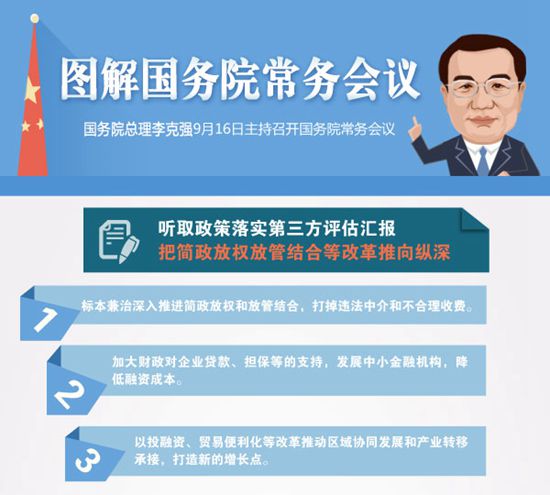 图解国务院常务会议

国务院总理李克强9月16日主持召开国务院常务会议

听取政策落实第三方评估汇报
把简政放权放管结合等改革推向纵深

1
标本兼治深入推进简政放权和放管结合，打掉违法中介和不合理收费。

2
加大财政对企业贷款、担保等的支持，发展中小金融机构，降低融资成本。

3
以投融资、贸易便利化等改革推动区域协同发展和产业转移承接，打造新的增长点。